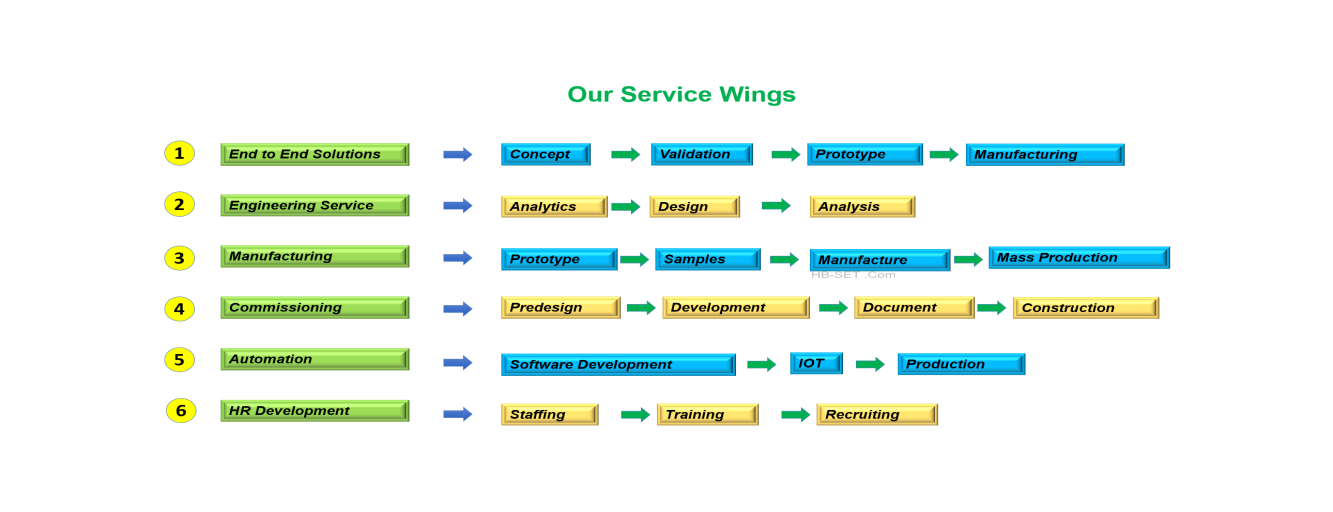 Our Service Wings

1 End to End Solutions Concept Validation Prototype Manufacturing

2 Engineering Service Analytics Design Analysis

3 Manufacturing Prototype Samples Manufacture Mass Production

HB-SET .Com

4 Commissioning Predesign Development Document Construction

5 Automation Software Development IOT Production

6 HR Development Staffing Training Recruiting